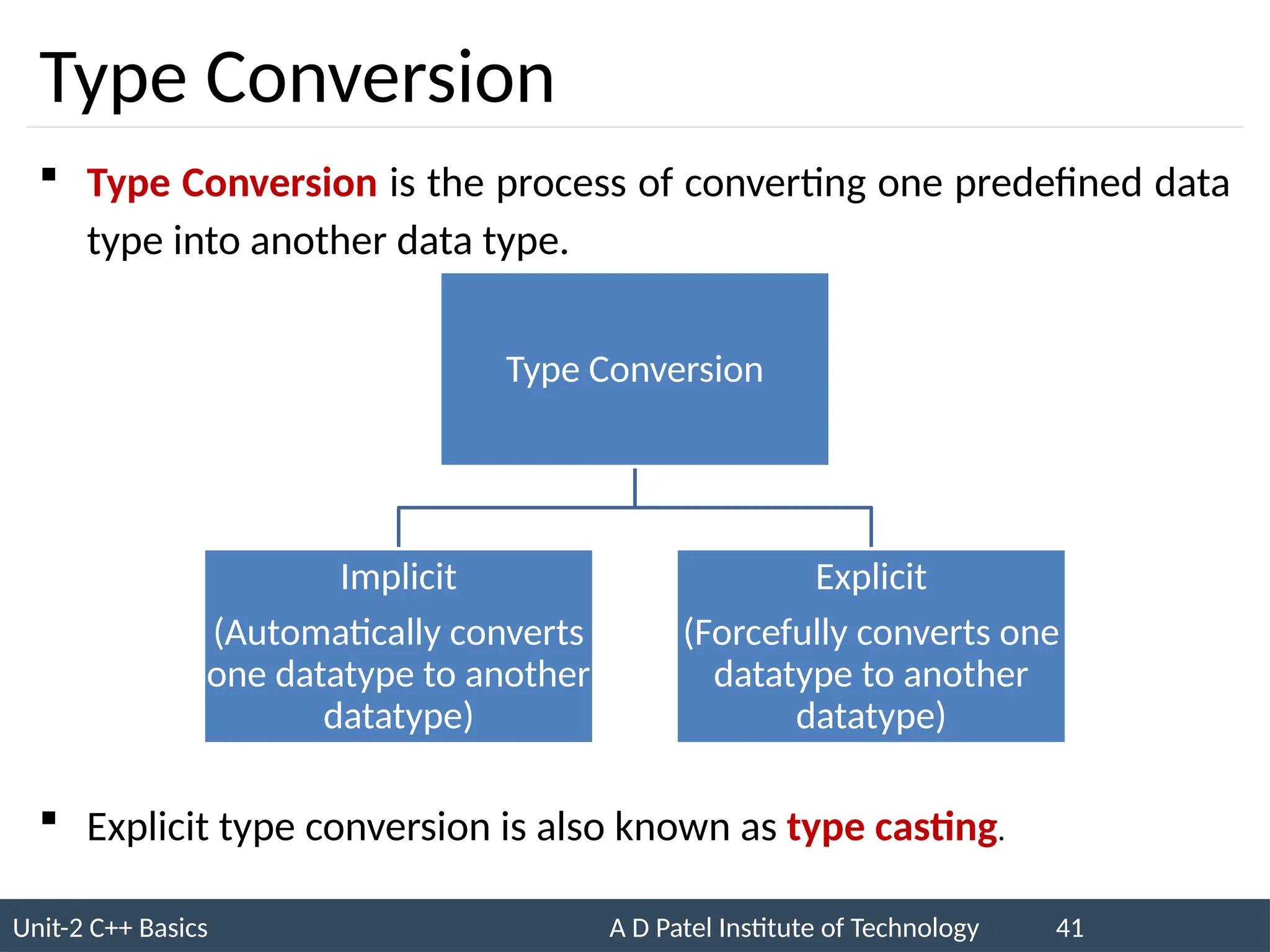 Type Conversion

▪ Type Conversion is the process of converting one predefined data type into another data type.

Type Conversion

Implicit
(Automatically converts one datatype to another datatype)

Explicit
(Forcefully converts one datatype to another datatype)

▪ Explicit type conversion is also known as type casting.

Unit-2 C++ Basics
A D Patel Institute of Technology
41